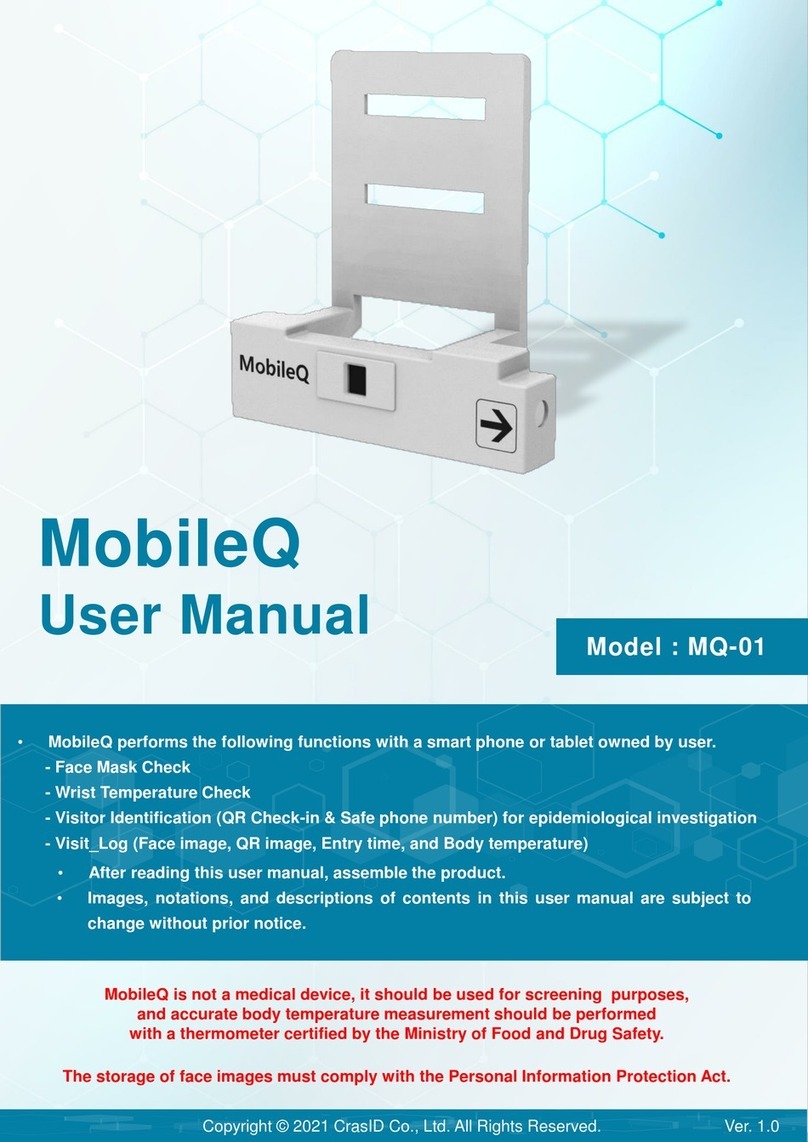 MobileQ

MobileQ
User Manual

Model : MQ-01

• MobileQ performs the following functions with a smart phone or tablet owned by user.
- Face Mask Check
- Wrist Temperature Check
- Visitor Identification (QR Check-in & Safe phone number) for epidemiological investigation
- Visit_Log (Face image, QR image, Entry time, and Body temperature)

• After reading this user manual, assemble the product.
• Images, notations, and descriptions of contents in this user manual are subject to change without prior notice.

MobileQ is not a medical device, it should be used for screening purposes, and accurate body temperature measurement should be performed with a thermometer certified by the Ministry of Food and Drug Safety.

The storage of face images must comply with the Personal Information Protection Act.

Copyright © 2021 CrasID Co., Ltd. All Rights Reserved. Ver. 1.0